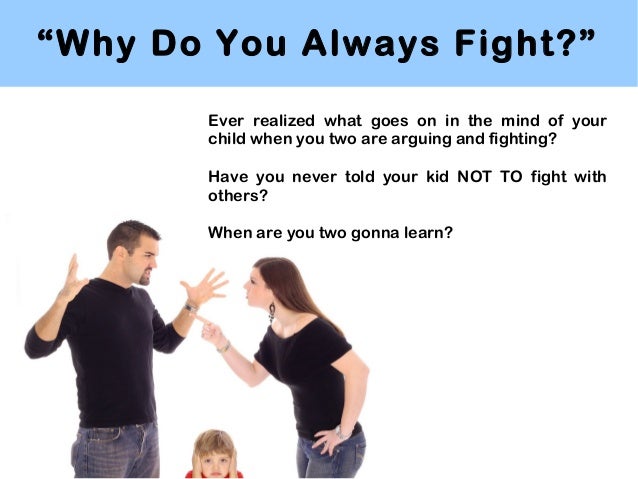 “Why Do You Always Fight?”

Ever realized what goes on in the mind of your child when you two are arguing and fighting?

Have you never told your kid NOT TO fight with others?

When are you two gonna learn?